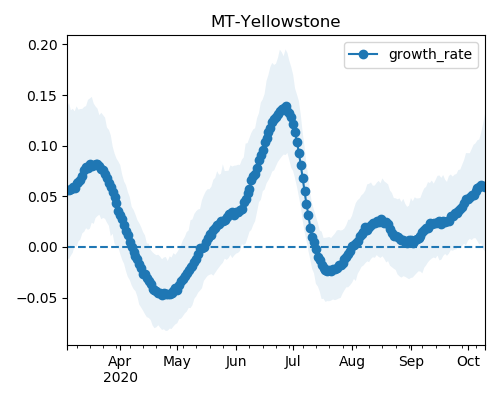 MT-Yellowstone

growth_rate

0.20
0.15
0.10
0.05
0.00
−0.05

Apr
2020
May
Jun
Jul
Aug
Sep
Oct